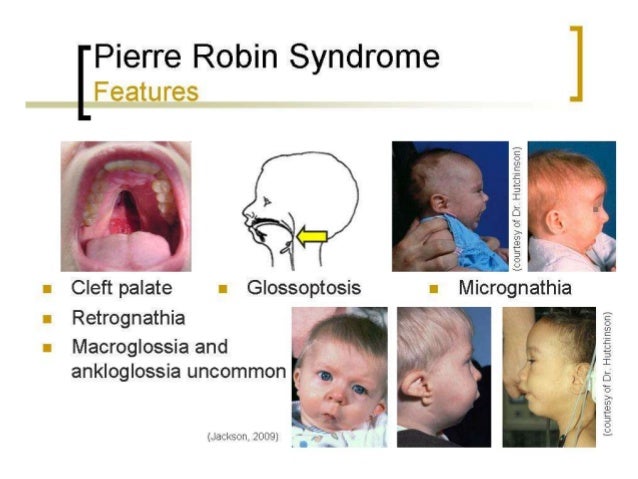 Pierre Robin Syndrome
Features

(courtesy of Dr. Hutchinson)

- Cleft palate
- Glossoptosis
- Micrognathia
- Retrognathia
- Macroglossia and ankloglossia uncommon

(Jackson, 2009)

(courtesy of Dr. Hutchinson)